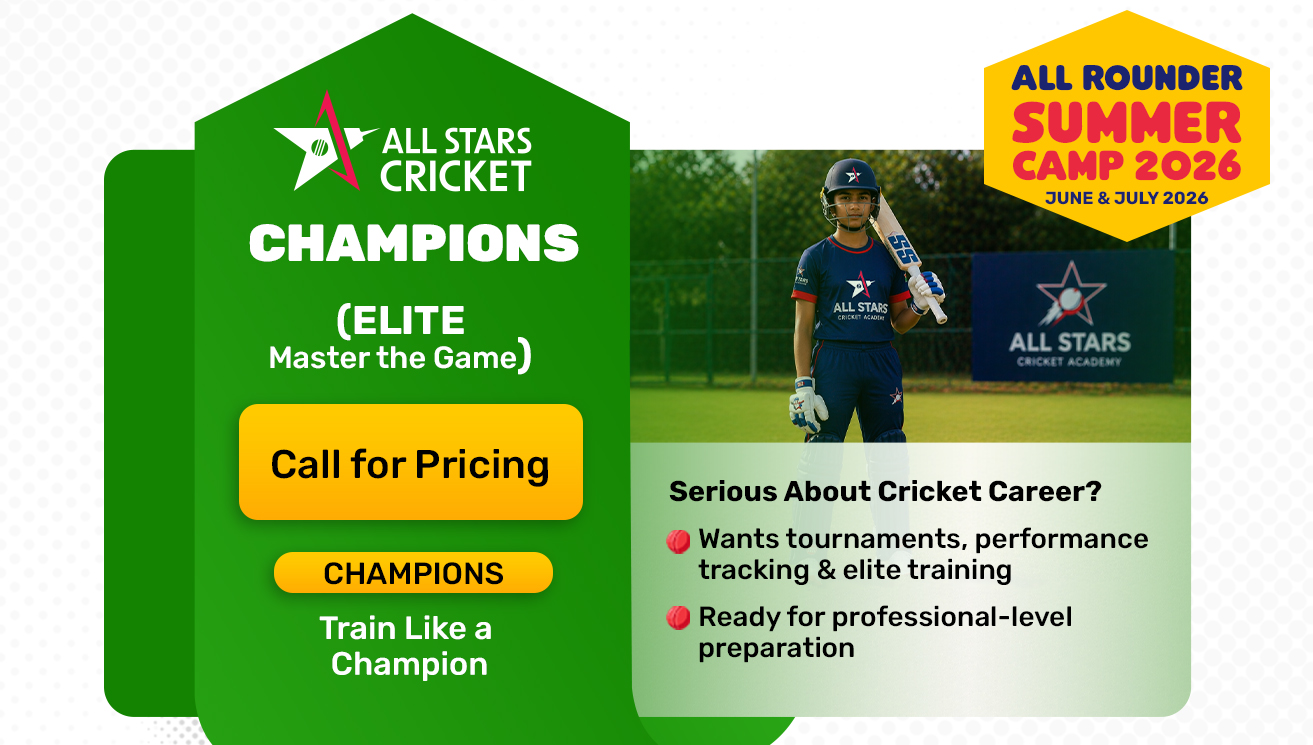 ALL STARS CRICKET

CHAMPIONS

(ELITE
Master the Game)

Call for Pricing

CHAMPIONS

Train Like a Champion

ALL ROUNDER SUMMER CAMP 2026
JUNE & JULY 2026

SS

ALL STARS CRICKET ACADEMY

ALL STARS CRICKET ACADEMY

Serious About Cricket Career?

Wants tournaments, performance tracking & elite training

Ready for professional-level preparation